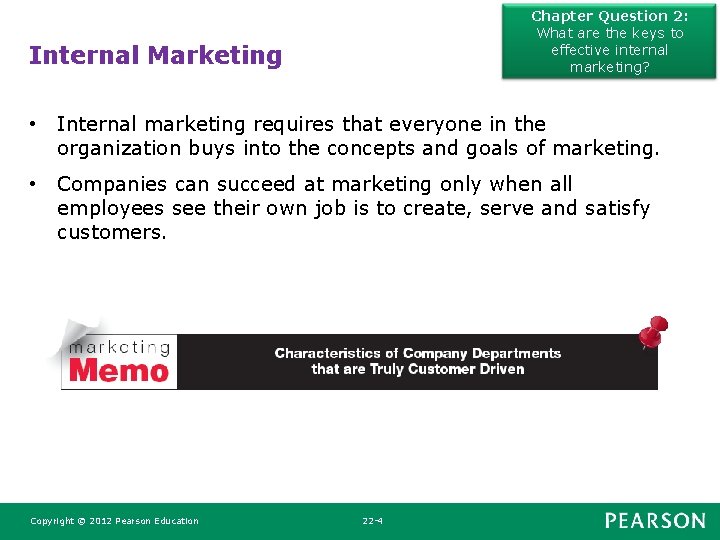 Internal Marketing

Chapter Question 2: What are the keys to effective internal marketing?

• Internal marketing requires that everyone in the organization buys into the concepts and goals of marketing.

• Companies can succeed at marketing only when all employees see their own job is to create, serve and satisfy customers.

marketing Memo

Characteristics of Company Departments that are Truly Customer Driven

Copyright © 2012 Pearson Education

22-4

PEARSON